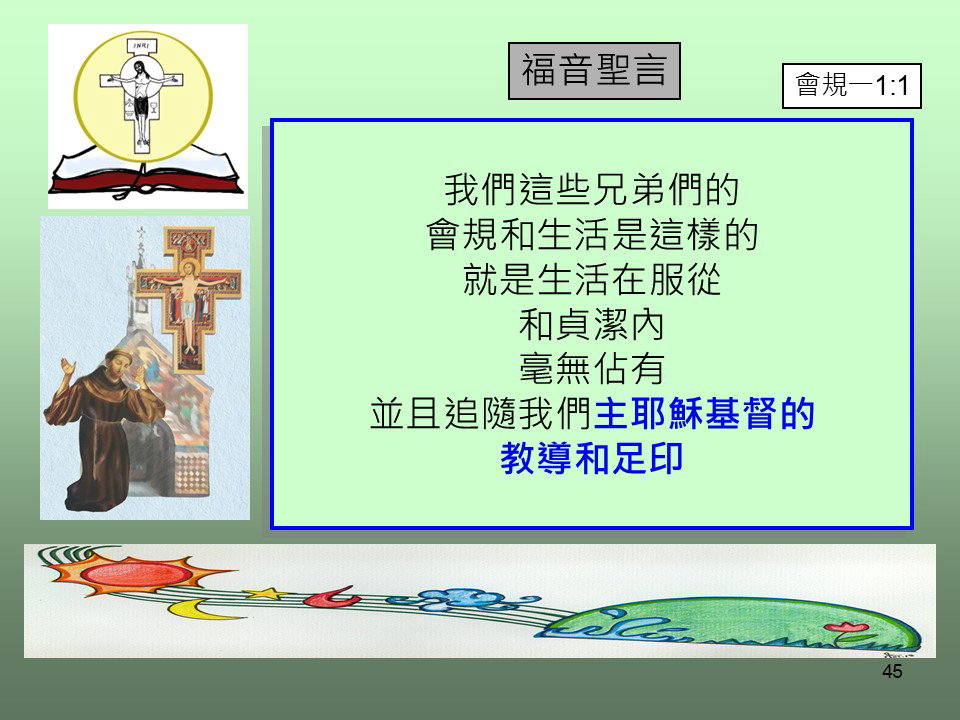 INRI

福音聖言

會規一1:1

我們這些兄弟們的
會規和生活是這樣的
就是生活在服從
和貞潔內
毫無佔有
並且追隨我們主耶穌基督的
教導和足印

45